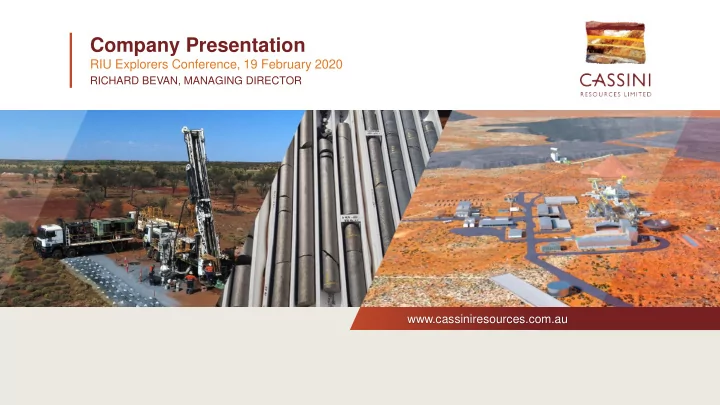 Company Presentation
RIU Explorers Conference, 19 February 2020
RICHARD BEVAN, MANAGING DIRECTOR

CASSINI
RESOURCES LIMITED

www.cassiniresources.com.au